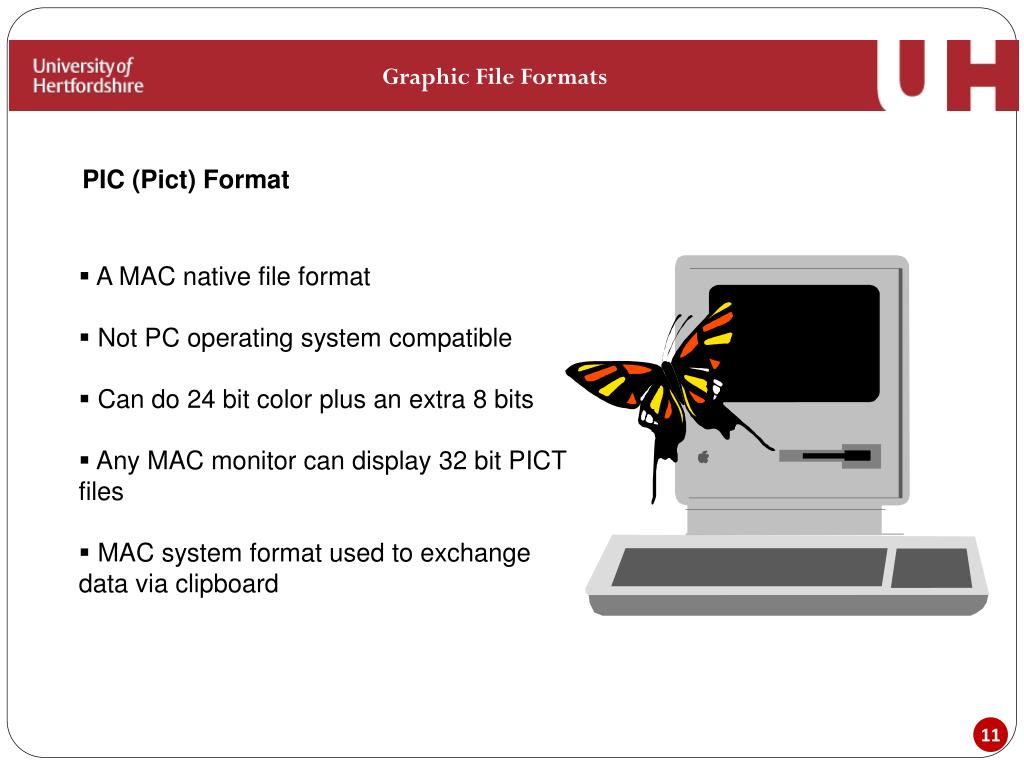 University of Hertfordshire

Graphic File Formats

UH

PIC (Pict) Format

▪ A MAC native file format

▪ Not PC operating system compatible

▪ Can do 24 bit color plus an extra 8 bits

▪ Any MAC monitor can display 32 bit PICT files

▪ MAC system format used to exchange data via clipboard

11